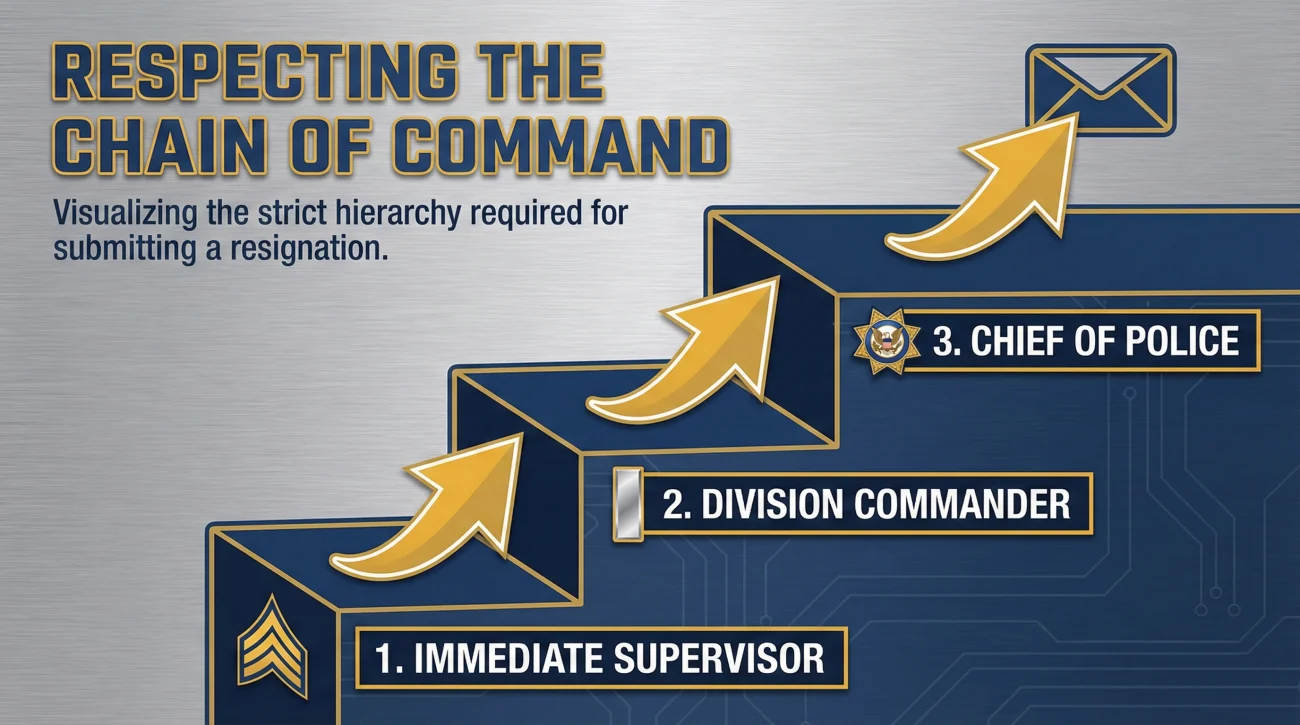 RESPECTING THE CHAIN OF COMMAND

Visualizing the strict hierarchy required for submitting a resignation.

3. CHIEF OF POLICE

2. DIVISION COMMANDER

1. IMMEDIATE SUPERVISOR